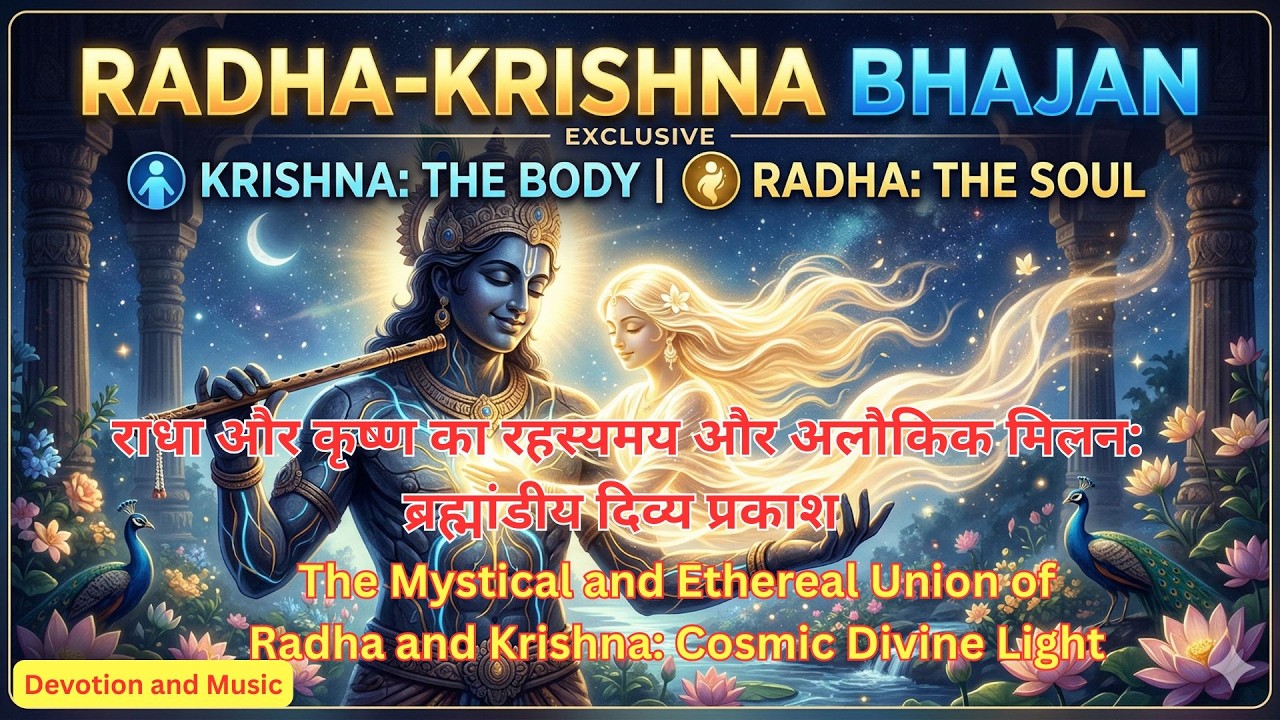 RADHA-KRISHNA BHAJAN

EXCLUSIVE

KRISHNA: THE BODY | RADHA: THE SOUL

राधा और कृष्ण का रहस्यमय और अलौकिक मिलन: ब्रह्मांडीय दिव्य प्रकाश

The Mystical and Ethereal Union of Radha and Krishna: Cosmic Divine Light

Devotion and Music